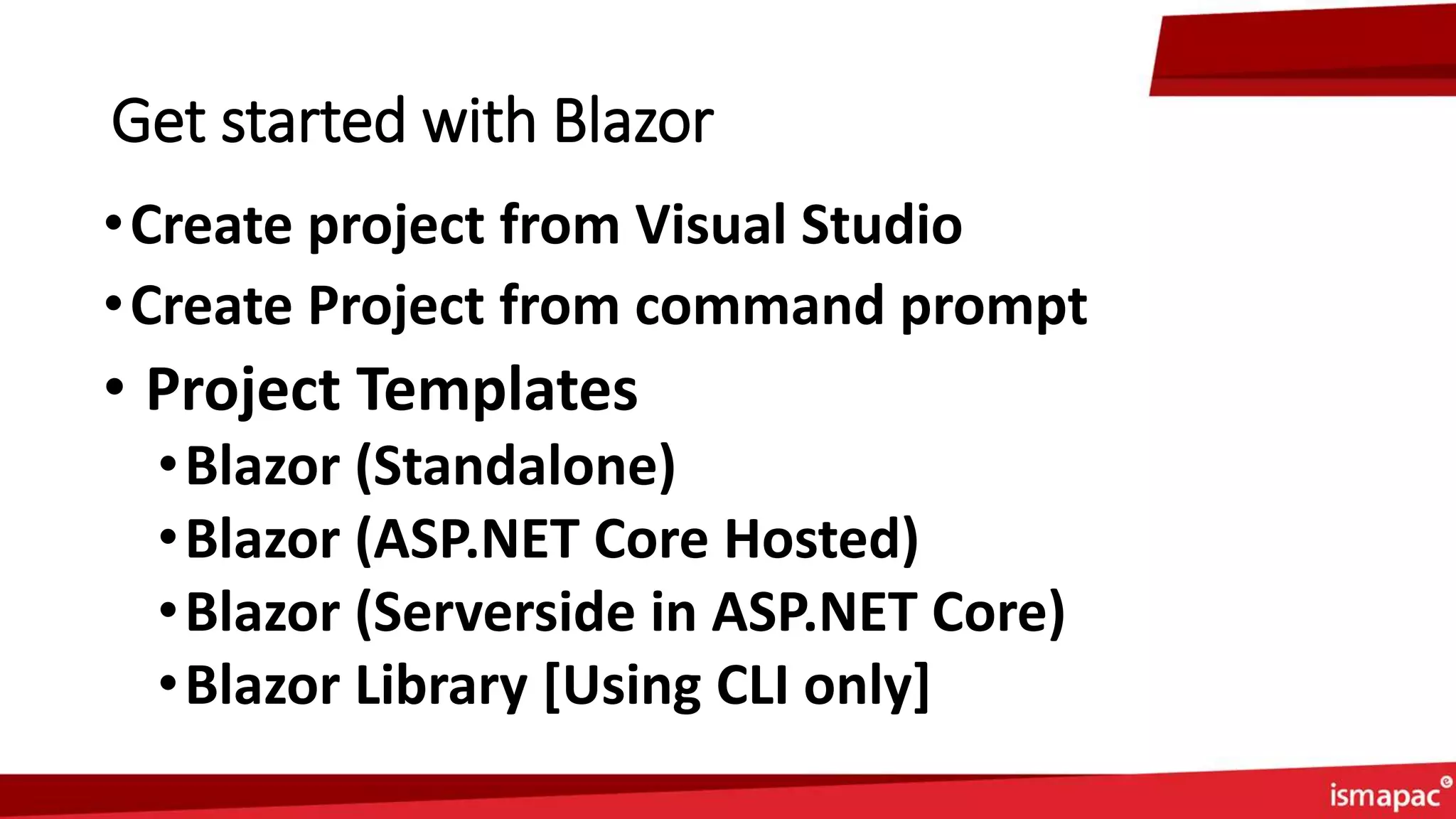 Get started with Blazor

• Create project from Visual Studio
• Create Project from command prompt
• Project Templates
  • Blazor (Standalone)
  • Blazor (ASP.NET Core Hosted)
  • Blazor (Serverside in ASP.NET Core)
  • Blazor Library [Using CLI only]

ismapac